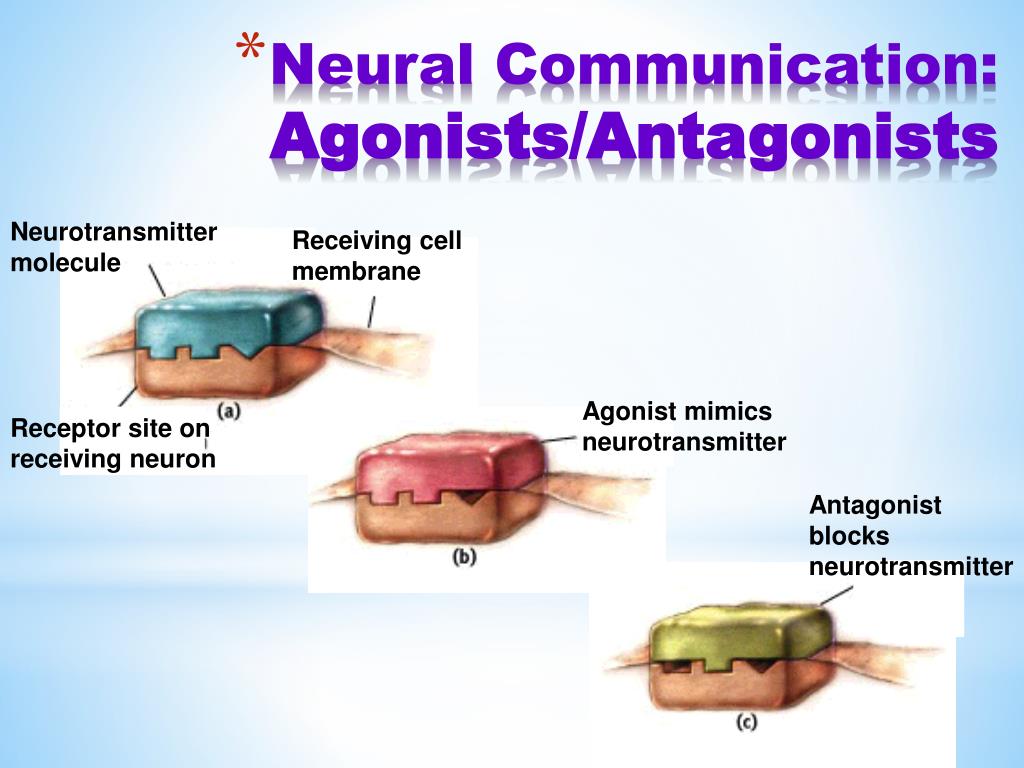 * Neural Communication: Agonists/Antagonists

Neurotransmitter molecule

Receiving cell membrane

Receptor site on receiving neuron

(a)

Agonist mimics neurotransmitter

(b)

Antagonist blocks neurotransmitter

(c)